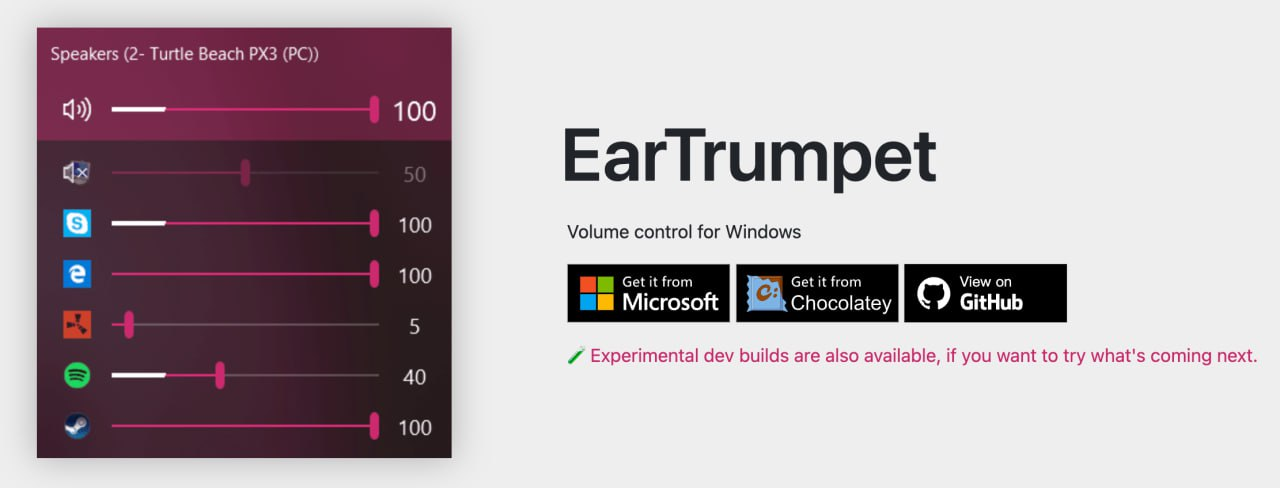 Speakers (2- Turtle Beach PX3 (PC))

100

50

100

100

5

40

100

EarTrumpet

Volume control for Windows

Get it from Microsoft

Get it from Chocolatey

View on GitHub

Experimental dev builds are also available, if you want to try what's coming next.